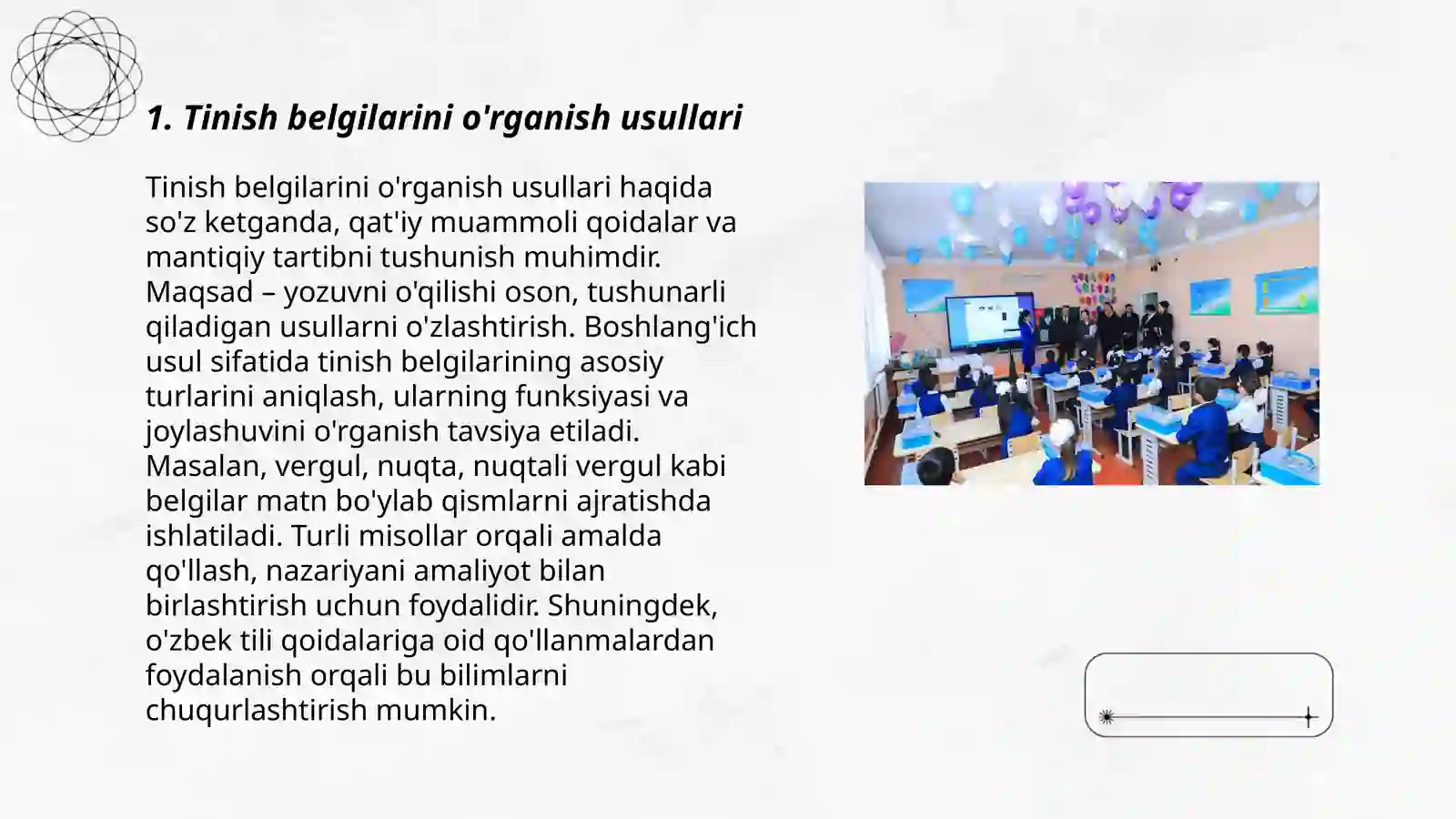 1. Tinish belgilarini o'rganish usullari

Tinish belgilarini o'rganish usullari haqida so'z ketganda, qat'iy muammoli qoidalar va mantiqiy tartibni tushunish muhimdir. Maqsad – yozuvni o'qilishi oson, tushunarli qiladigan usullarni o'zlashtirish. Boshlang'ich usul sifatida tinish belgilarining asosiy turlarini aniqlash, ularning funksiyasi va joylashuvini o'rganish tavsiya etiladi. Masalan, vergul, nuqta, nuqtali vergul kabi belgilar matn bo'ylab qismlarni ajratishda ishlatiladi. Turli misollar orqali amalda qo'llash, nazariyani amaliyot bilan birlashtirish uchun foydalidir. Shuningdek, o'zbek tili qoidalariga oid qo'llanmalardan foydalanish orqali bu bilimlarni chuqurlashtirish mumkin.